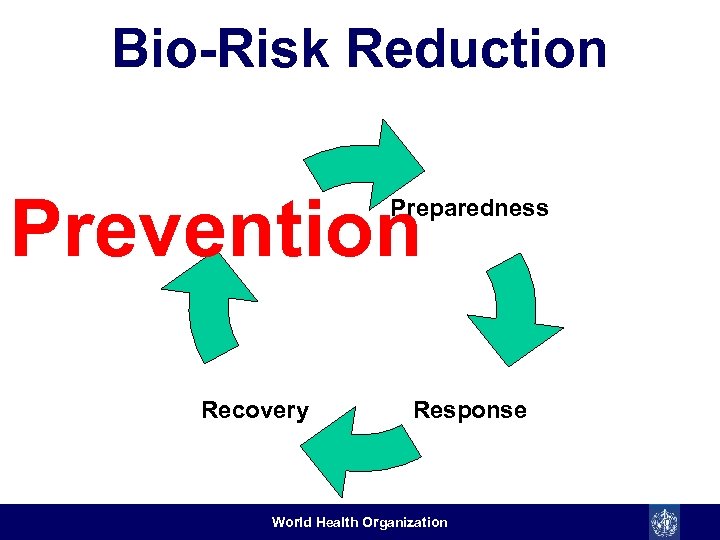 Bio-Risk Reduction

Prevention

Preparedness

Response

Recovery

World Health Organization